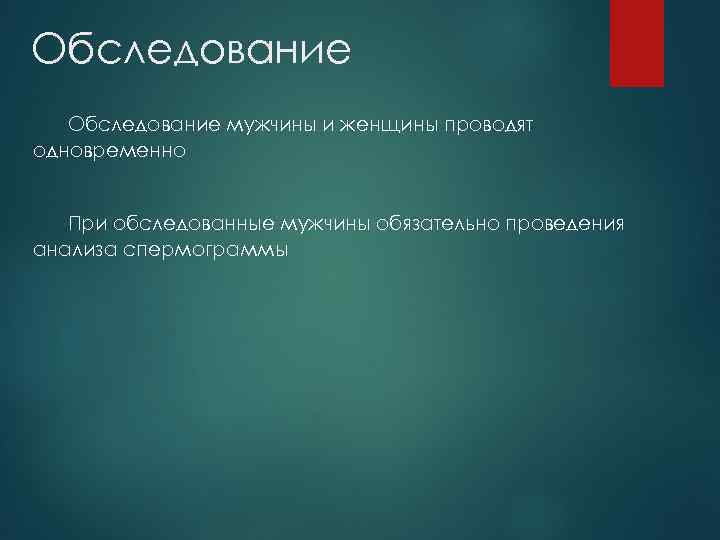 Обследование

Обследование мужчины и женщины проводят одновременно

При обследованные мужчины обязательно проведения анализа спермограммы